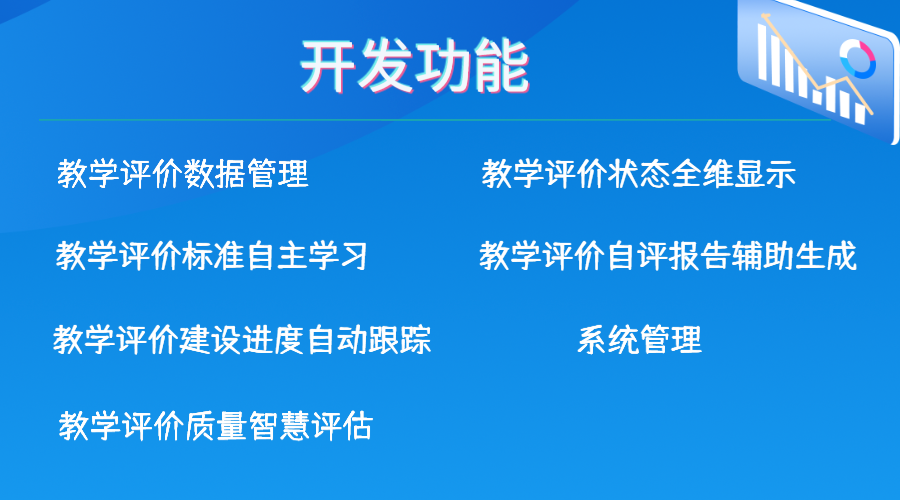 开发功能

教学评价数据管理

教学评价标准自主学习

教学评价建设进度自动跟踪

教学评价质量智慧评估

教学评价状态全维显示

教学评价自评报告辅助生成

系统管理